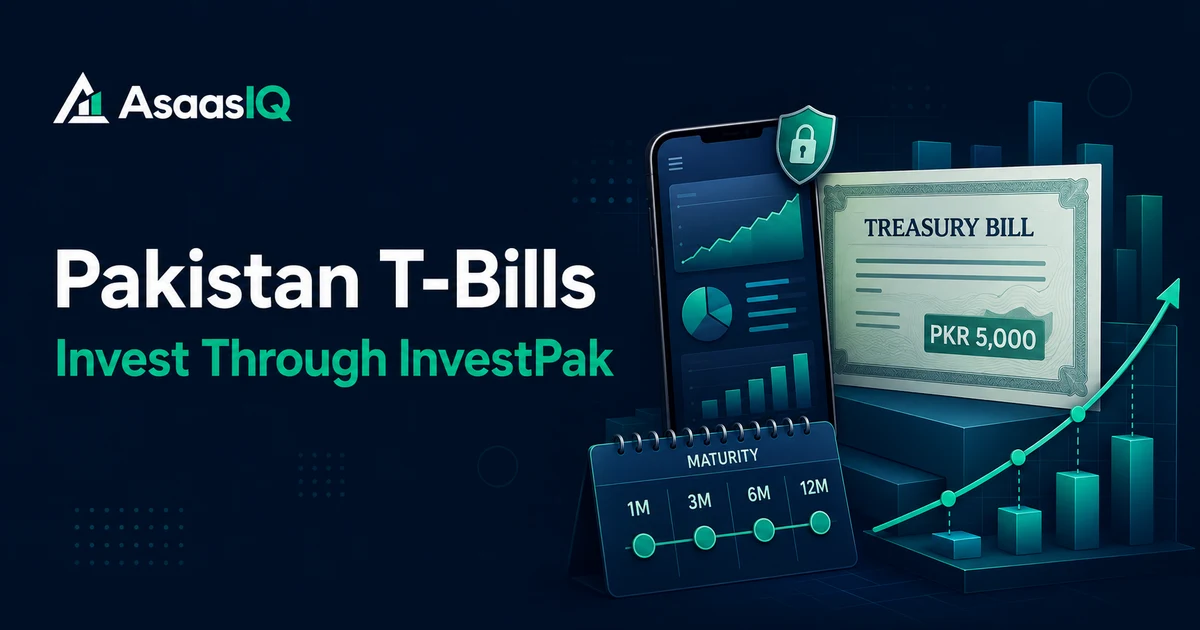 AsaasIQ

Pakistan T-Bills
Invest Through InvestPak

TREASURY BILL
PKR 5,000

MATURITY
1M 3M 6M 12M